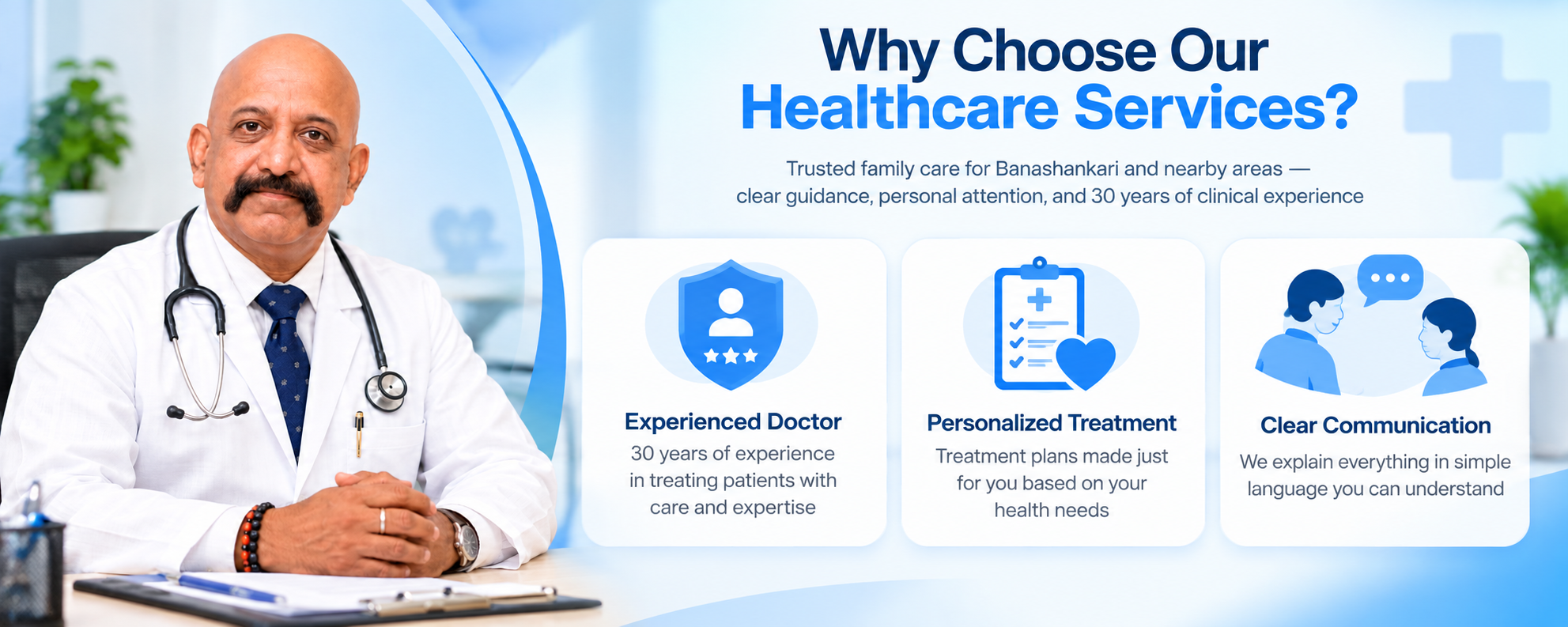 Why Choose Our
Healthcare Services?

Trusted family care for Banashankari and nearby areas — clear guidance, personal attention, and 30 years of clinical experience

Experienced Doctor
30 years of experience in treating patients with care and expertise

Personalized Treatment
Treatment plans made just for you based on your health needs

Clear Communication
We explain everything in simple language you can understand